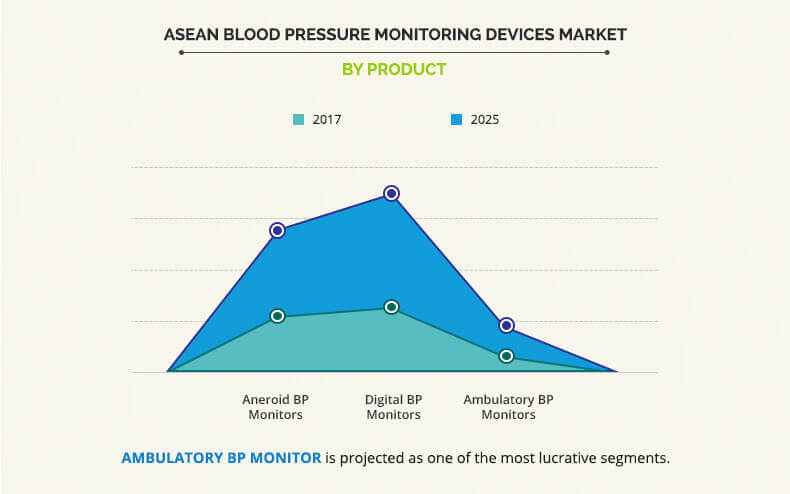 ASEAN BLOOD PRESSURE MONITORING DEVICES MARKET

BY PRODUCT

2017

2025

Aneroid BP Monitors

Digital BP Monitors

Ambulatory BP Monitors

AMBULATORY BP MONITOR is projected as one of the most lucrative segments.